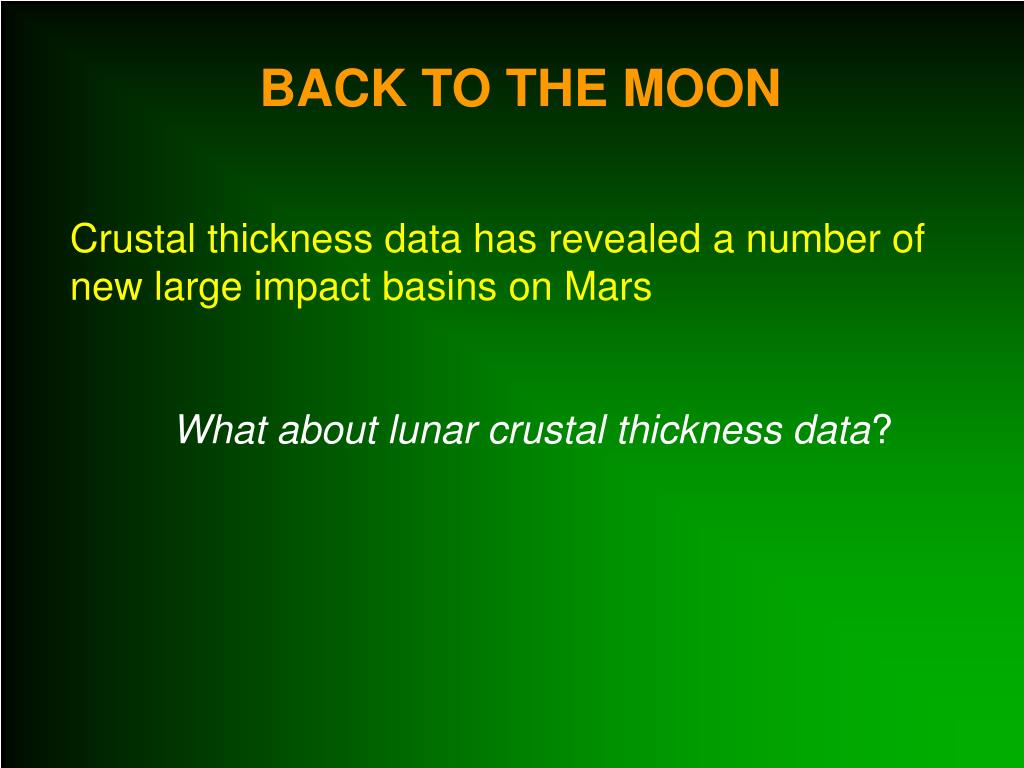 BACK TO THE MOON

Crustal thickness data has revealed a number of new large impact basins on Mars

What about lunar crustal thickness data?